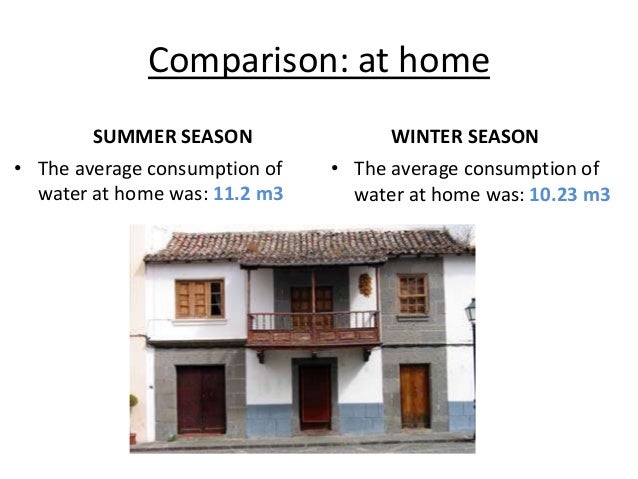 Comparison: at home

SUMMER SEASON

• The average consumption of water at home was: 11.2 m3

WINTER SEASON

• The average consumption of water at home was: 10.23 m3